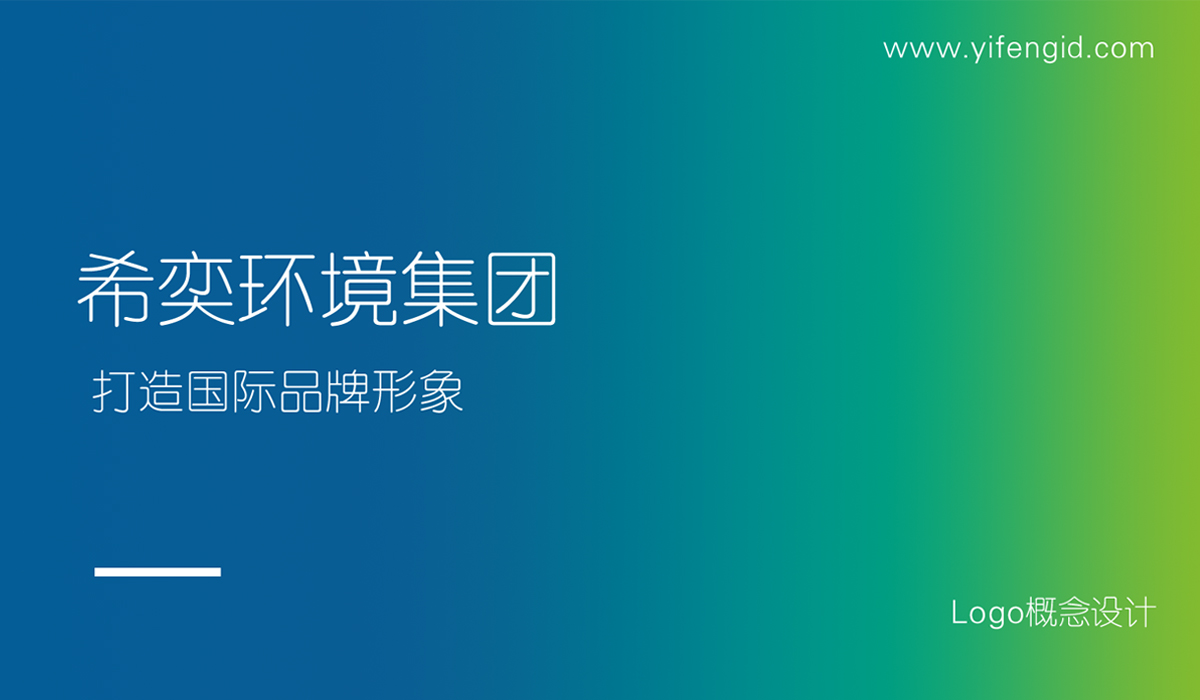 www.yifengid.com

希奕环境集团

打造国际品牌形象

Logo概念设计